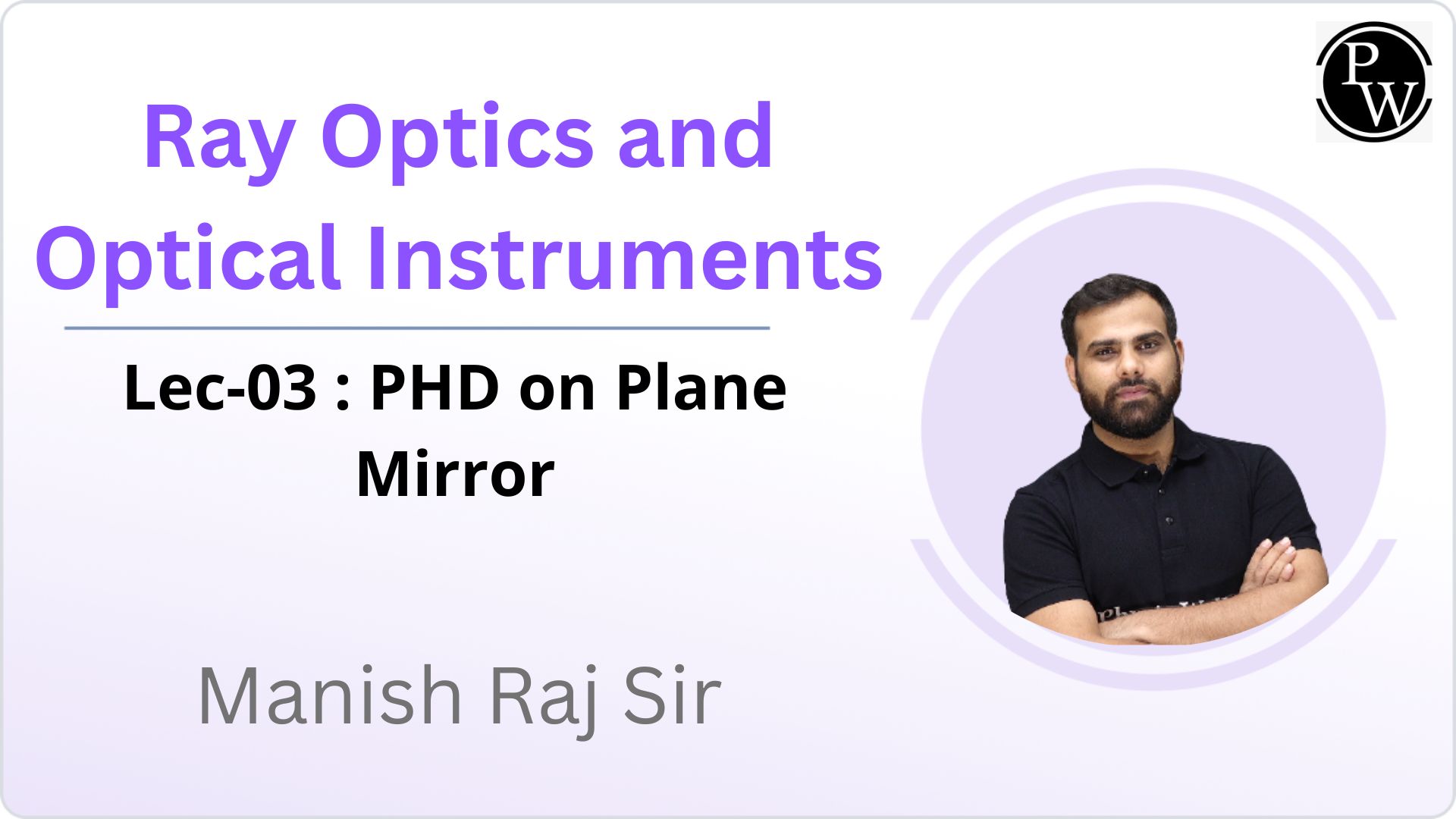 PW

Ray Optics and Optical Instruments

Lec-03 : PHD on Plane Mirror

Manish Raj Sir